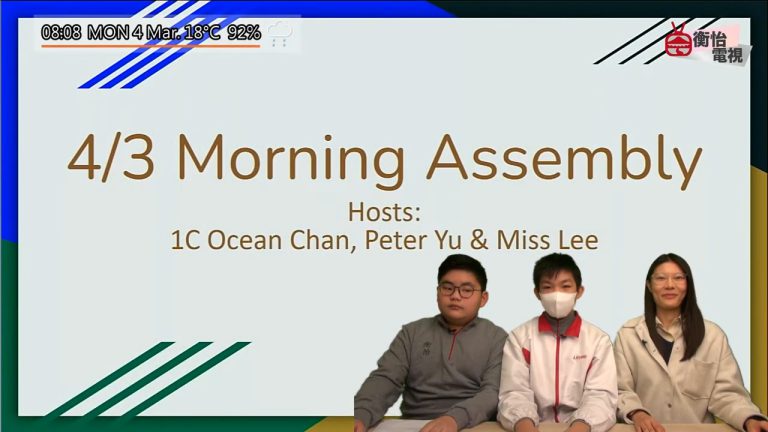 08:08 MON 4 Mar. 18°C 92%

衡怡電視

4/3 Morning Assembly

Hosts:
1C Ocean Chan, Peter Yu & Miss Lee